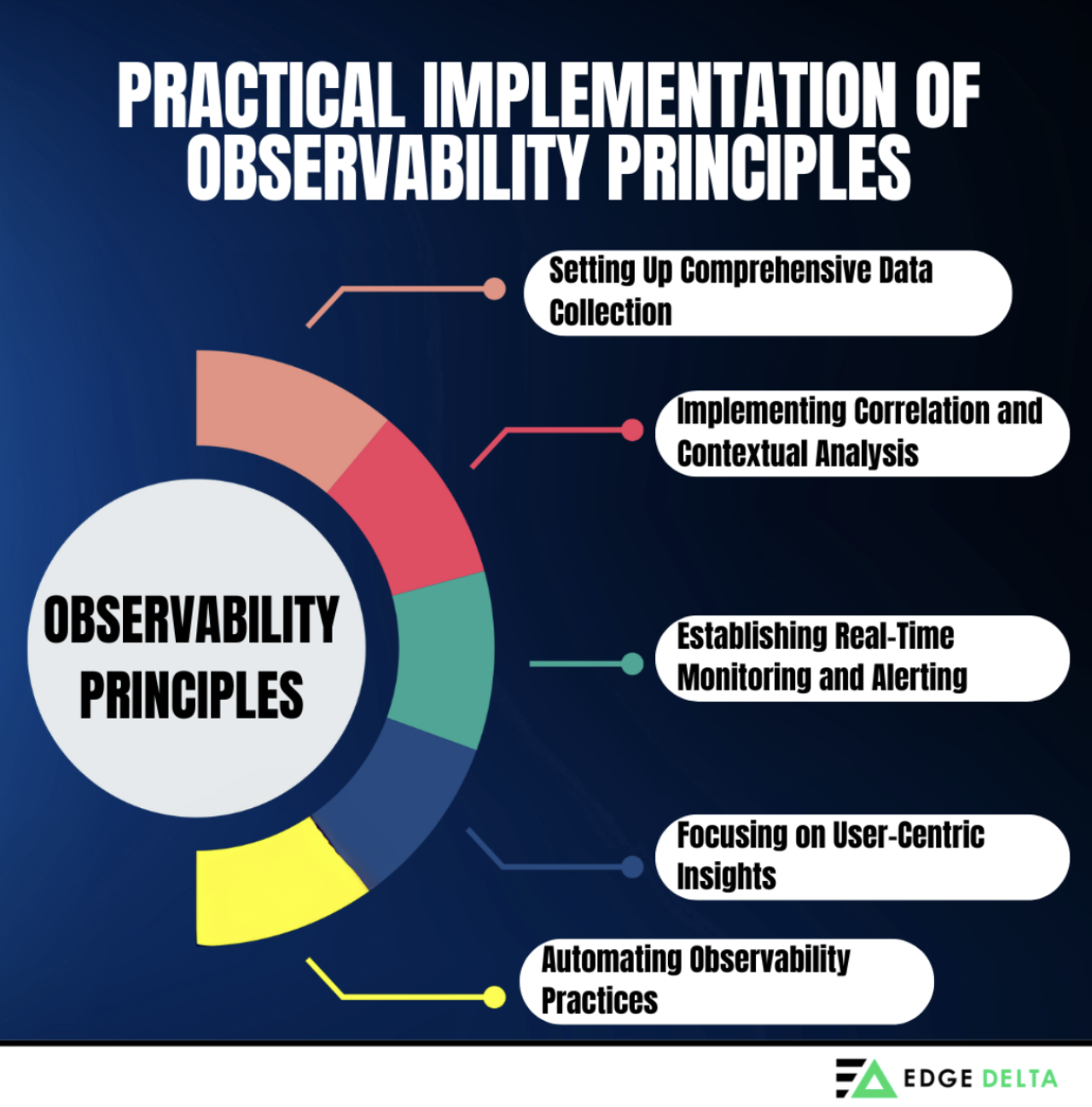 PRACTICAL IMPLEMENTATION OF OBSERVABILITY PRINCIPLES

OBSERVABILITY PRINCIPLES

Setting Up Comprehensive Data Collection

Implementing Correlation and Contextual Analysis

Establishing Real-Time Monitoring and Alerting

Focusing on User-Centric Insights

Automating Observability Practices

EDGE DELTA